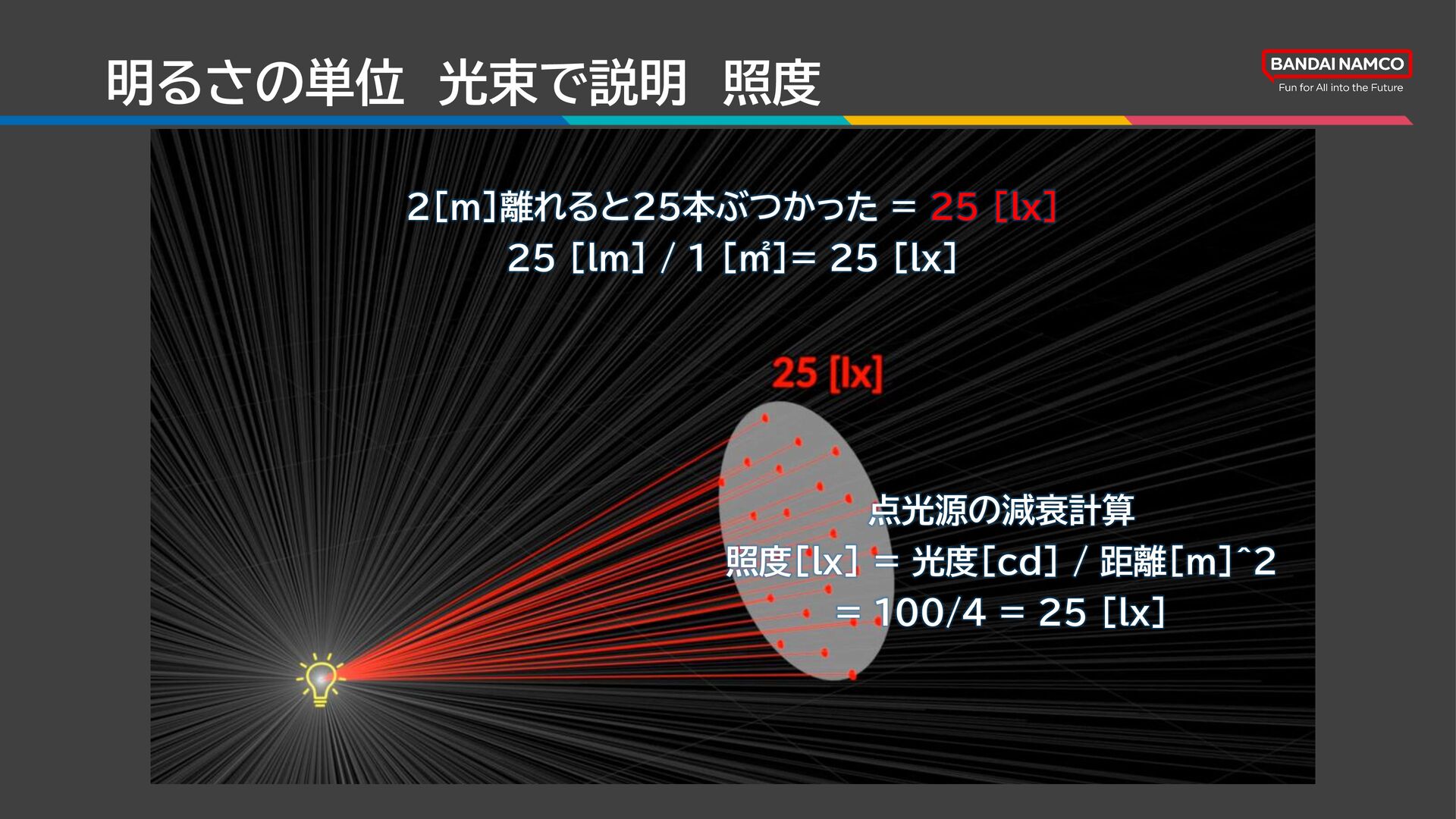 明るさの単位　光束で説明　照度

BANDAI NAMCO
Fun for All into the Future

2[m]離れると25本ぶつかった = 25 [lx]
25 [lm] / 1 [㎡]= 25 [lx]

25 [lx]

点光源の減衰計算
照度[lx] = 光度[cd] / 距離[m]^2
= 100/4 = 25 [lx]